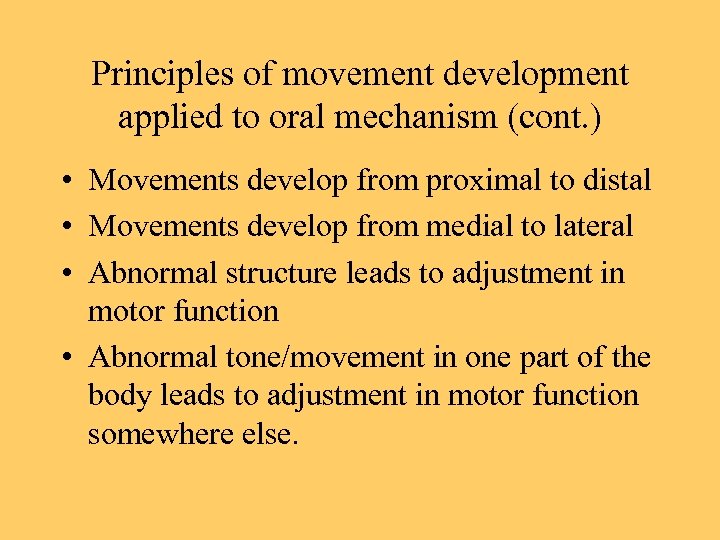 Principles of movement development applied to oral mechanism (cont.)

• Movements develop from proximal to distal
• Movements develop from medial to lateral
• Abnormal structure leads to adjustment in motor function
• Abnormal tone/movement in one part of the body leads to adjustment in motor function somewhere else.